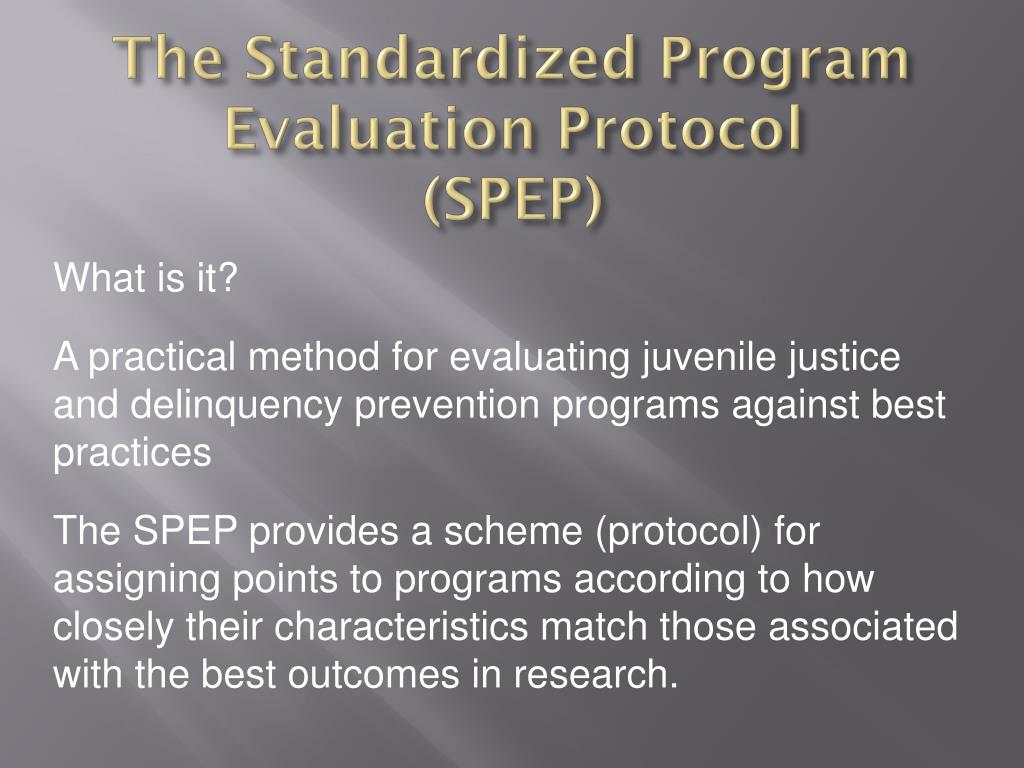 The Standardized Program Evaluation Protocol (SPEP)

What is it?

A practical method for evaluating juvenile justice and delinquency prevention programs against best practices

The SPEP provides a scheme (protocol) for assigning points to programs according to how closely their characteristics match those associated with the best outcomes in research.